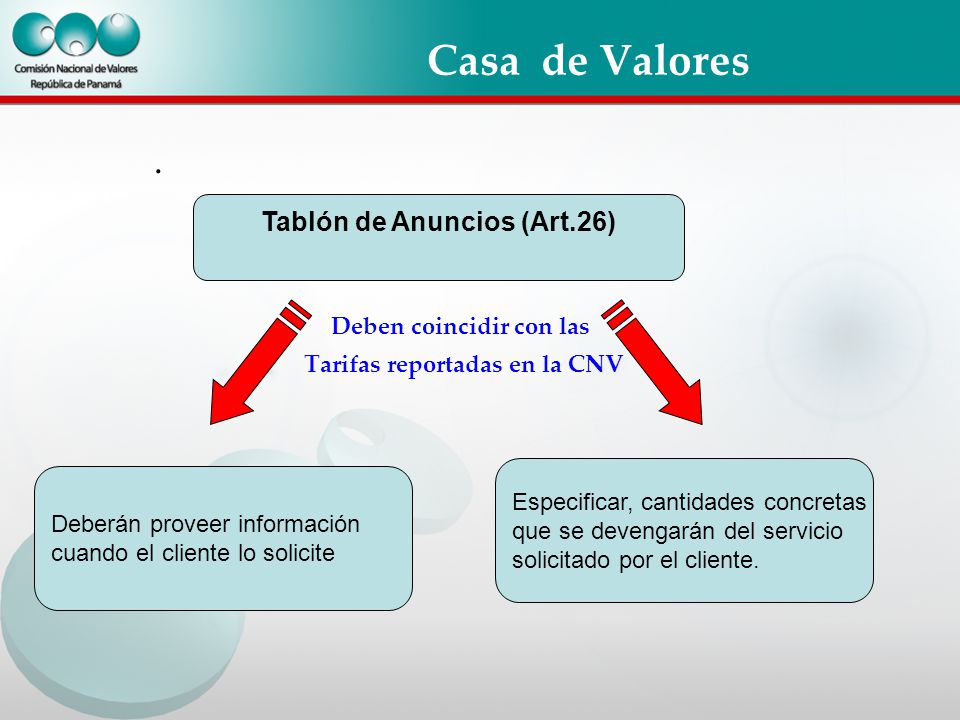 Comisión Nacional de Valores
República de Panamá

Casa de Valores

.

Tablón de Anuncios (Art.26)

Deben coincidir con las Tarifas reportadas en la CNV

Deberán proveer información cuando el cliente lo solicite

Especificar, cantidades concretas que se devengarán del servicio solicitado por el cliente.